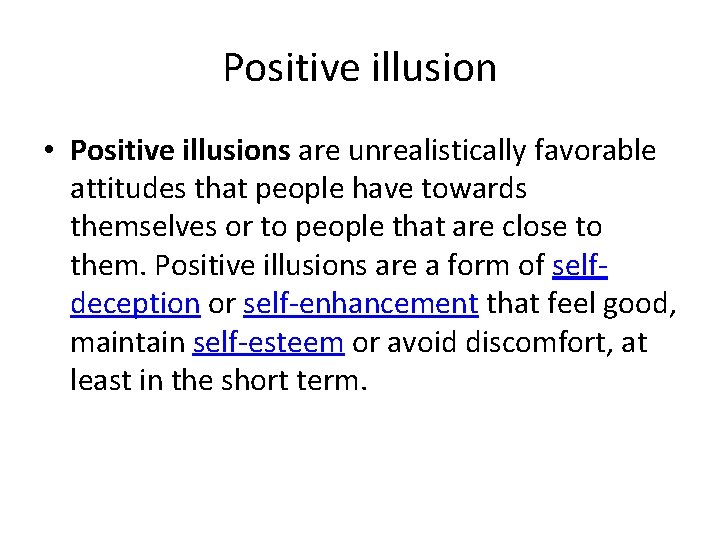 Positive illusion

• Positive illusions are unrealistically favorable attitudes that people have towards themselves or to people that are close to them. Positive illusions are a form of self-deception or self-enhancement that feel good, maintain self-esteem or avoid discomfort, at least in the short term.